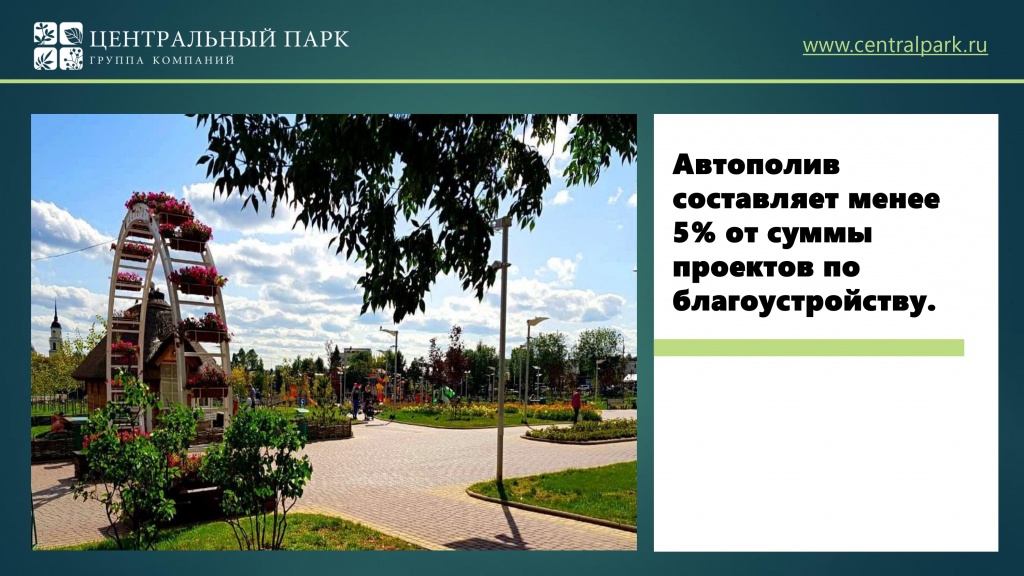 ЦЕНТРАЛЬНЫЙ ПАРК
ГРУППА КОМПАНИЙ

www.centralpark.ru

Автополив составляет менее 5% от суммы проектов по благоустройству.